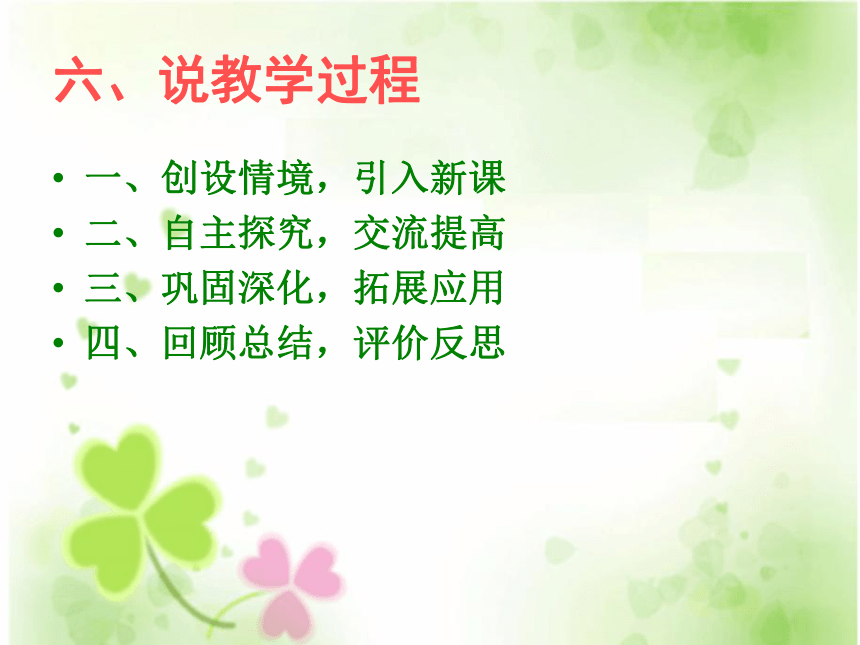 六、说教学过程

• 一、创设情境，引入新课
• 二、自主探究，交流提高
• 三、巩固深化，拓展应用
• 四、回顾总结，评价反思